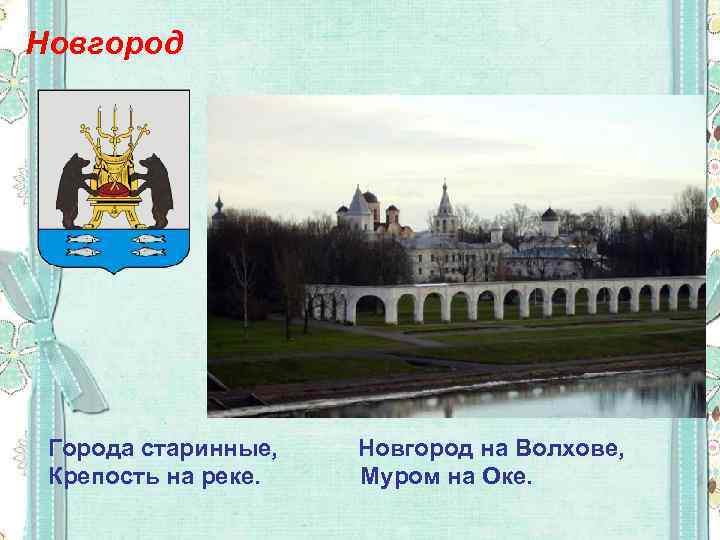 Новгород

Города старинные,
Крепость на реке.

Новгород на Волхове,
Муром на Оке.